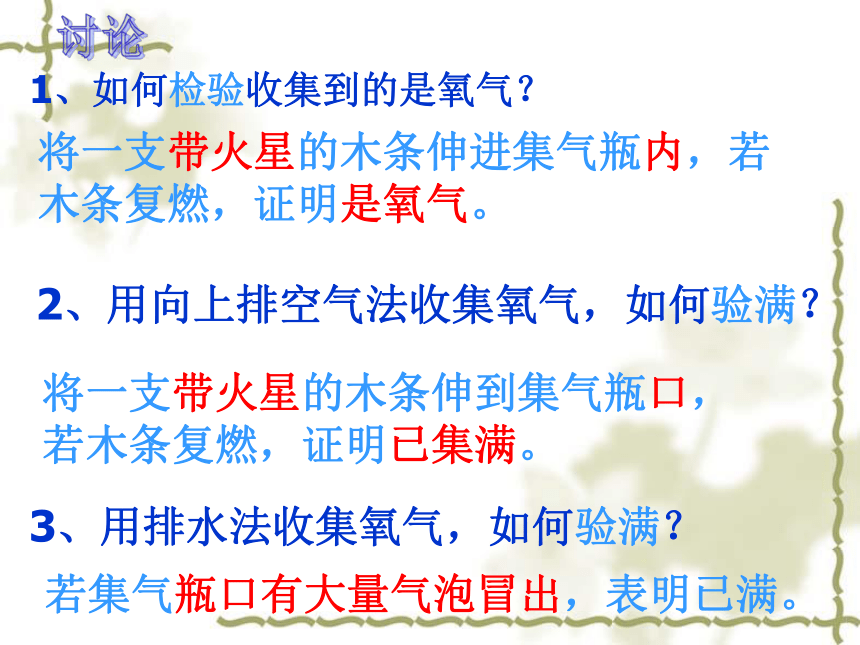 讨论

1、如何检验收集到的是氧气？

将一支带火星的木条伸进集气瓶内，若木条复燃，证明是氧气。

2、用向上排空气法收集氧气，如何验满？

将一支带火星的木条伸到集气瓶口，若木条复燃，证明已集满。

3、用排水法收集氧气，如何验满？

若集气瓶口有大量气泡冒出，表明已满。